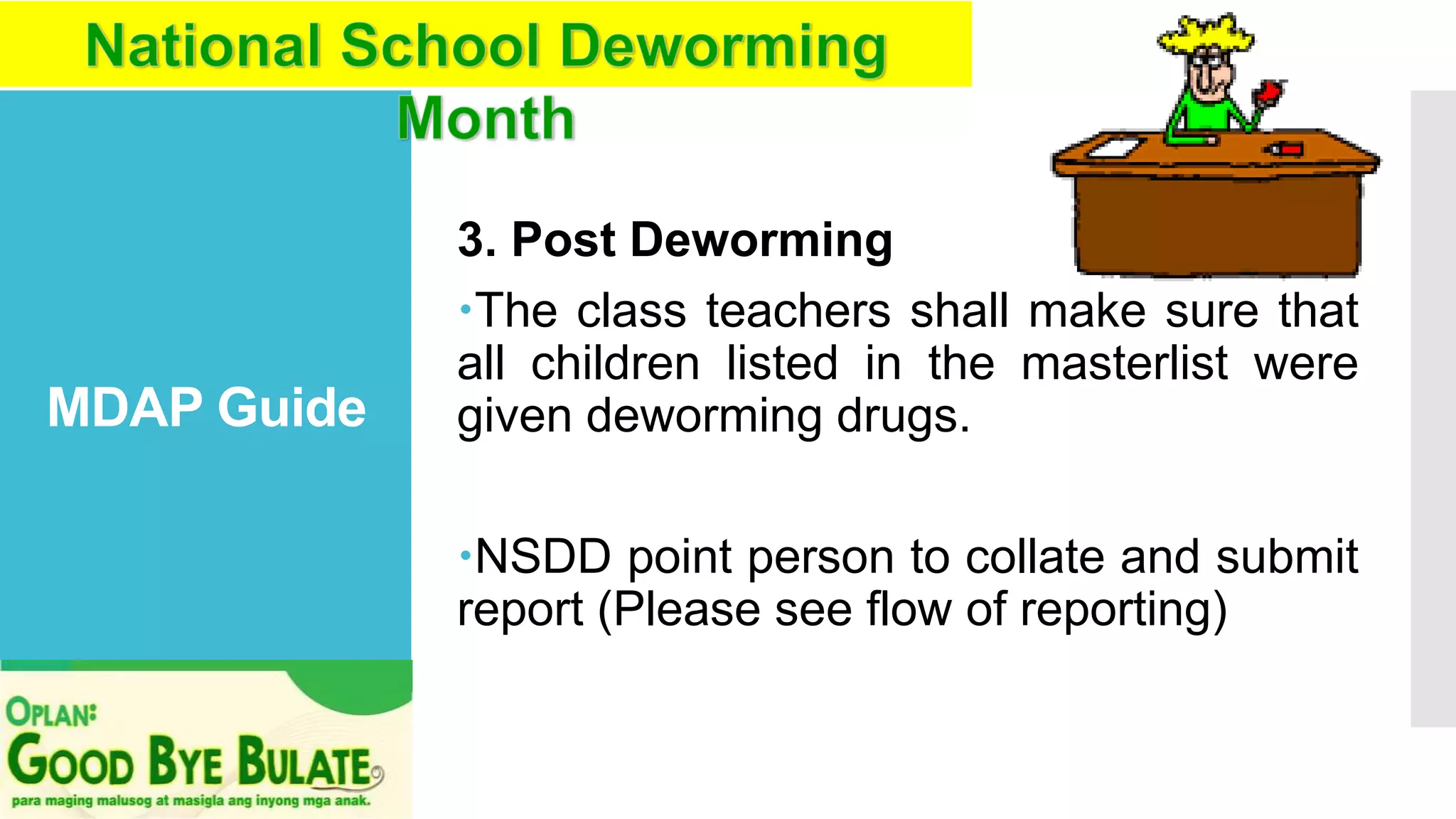 National School Deworming Month

MDAP Guide

3. Post Deworming

•The class teachers shall make sure that all children listed in the masterlist were given deworming drugs.

•NSDD point person to collate and submit report (Please see flow of reporting)

OPLAN:
GOOD BYE BULATE
para maging malusog at masigla ang inyong mga anak.